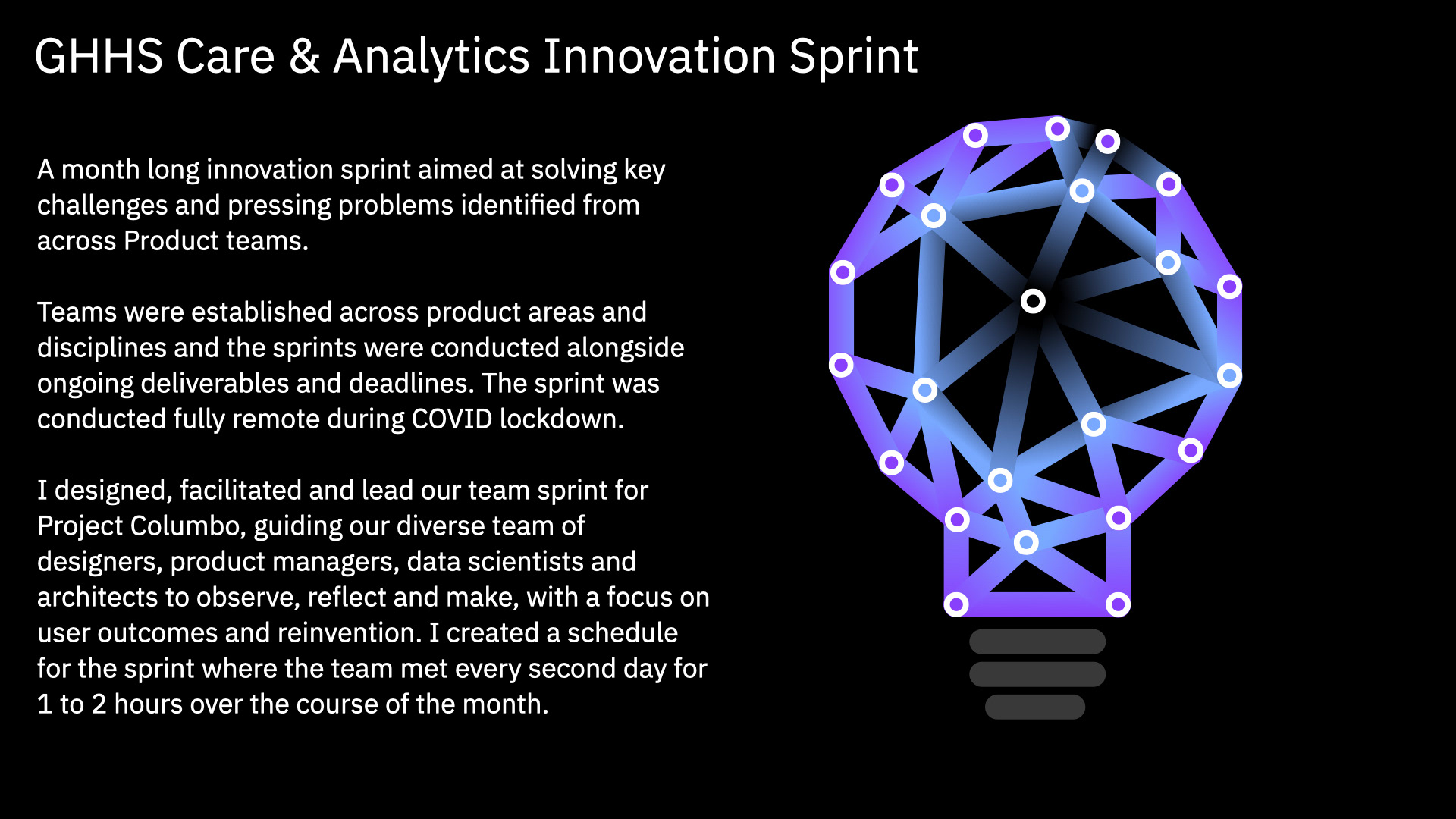 GHHS Care & Analytics Innovation Sprint

A month long innovation sprint aimed at solving key challenges and pressing problems identified from across Product teams.

Teams were established across product areas and disciplines and the sprints were conducted alongside ongoing deliverables and deadlines. The sprint was conducted fully remote during COVID lockdown.

I designed, facilitated and lead our team sprint for Project Columbo, guiding our diverse team of designers, product managers, data scientists and architects to observe, reflect and make, with a focus on user outcomes and reinvention. I created a schedule for the sprint where the team met every second day for 1 to 2 hours over the course of the month.